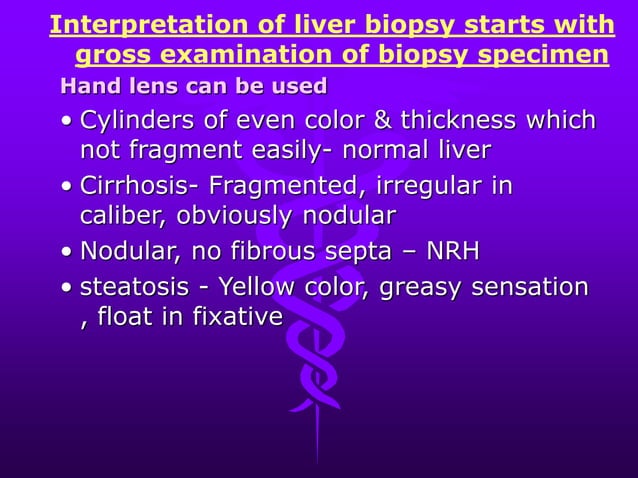 Interpretation of liver biopsy starts with gross examination of biopsy specimen

Hand lens can be used

• Cylinders of even color & thickness which not fragment easily- normal liver
• Cirrhosis- Fragmented, irregular in caliber, obviously nodular
• Nodular, no fibrous septa – NRH
• steatosis - Yellow color, greasy sensation , float in fixative